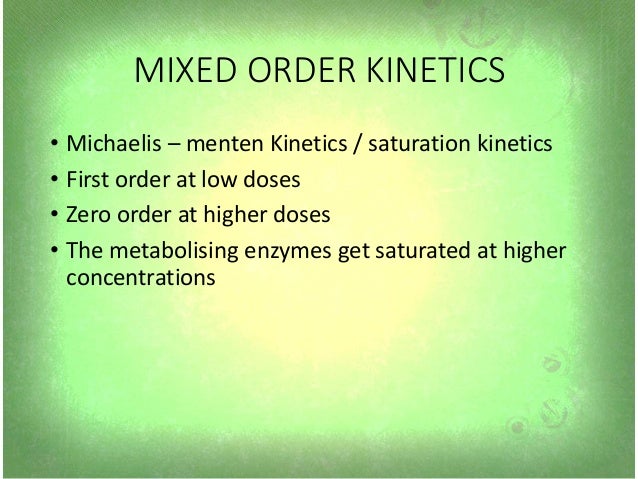 MIXED ORDER KINETICS

• Michaelis – menten Kinetics / saturation kinetics
• First order at low doses
• Zero order at higher doses
• The metabolising enzymes get saturated at higher concentrations